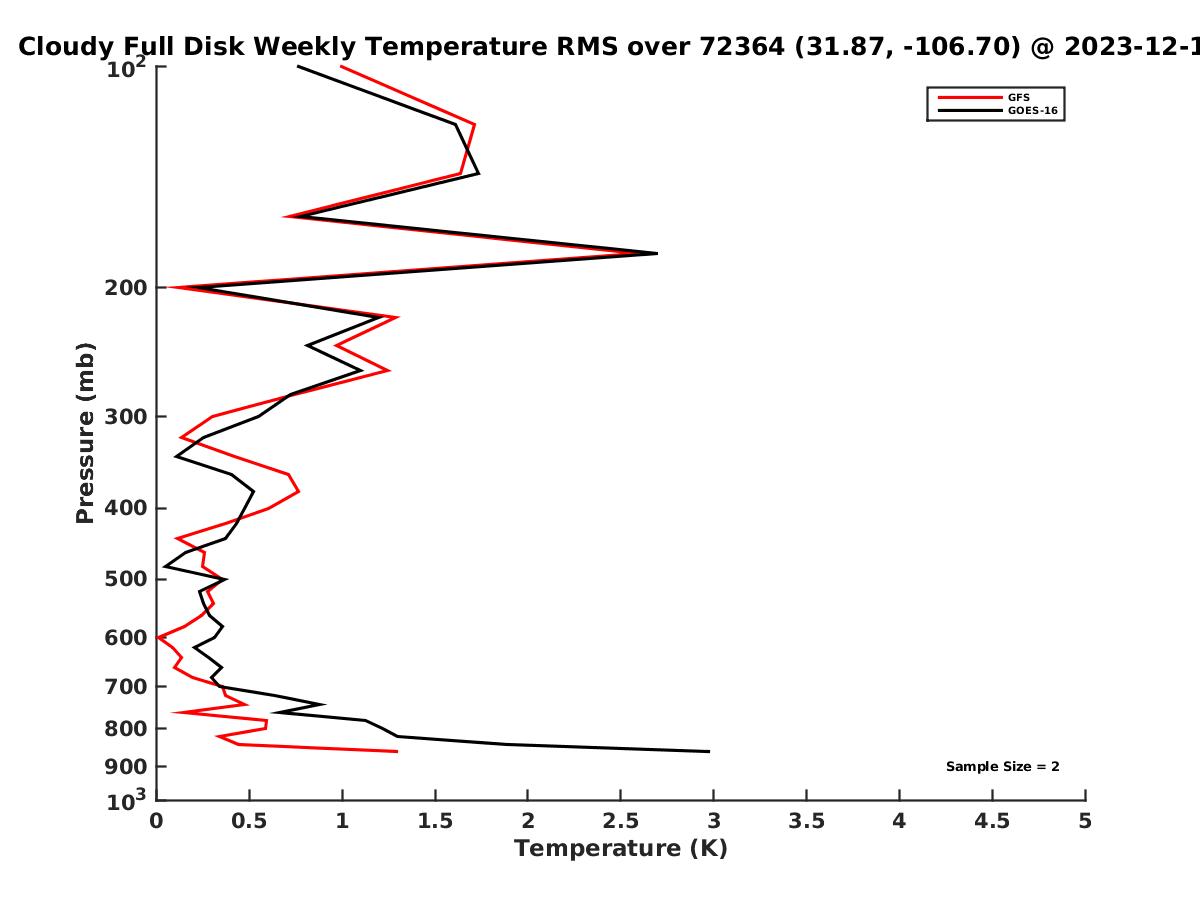 Cloudy Full Disk Weekly Temperature RMS over 72364 (31.87, -106.70) @ 2023-12-1

GFS
GOES-16

Pressure (mb)

$10^2$
200
300
400
500
600
700
800
900
$10^3$

Sample Size = 2

0
0.5
1
1.5
2
2.5
3
3.5
4
4.5
5
Temperature (K)